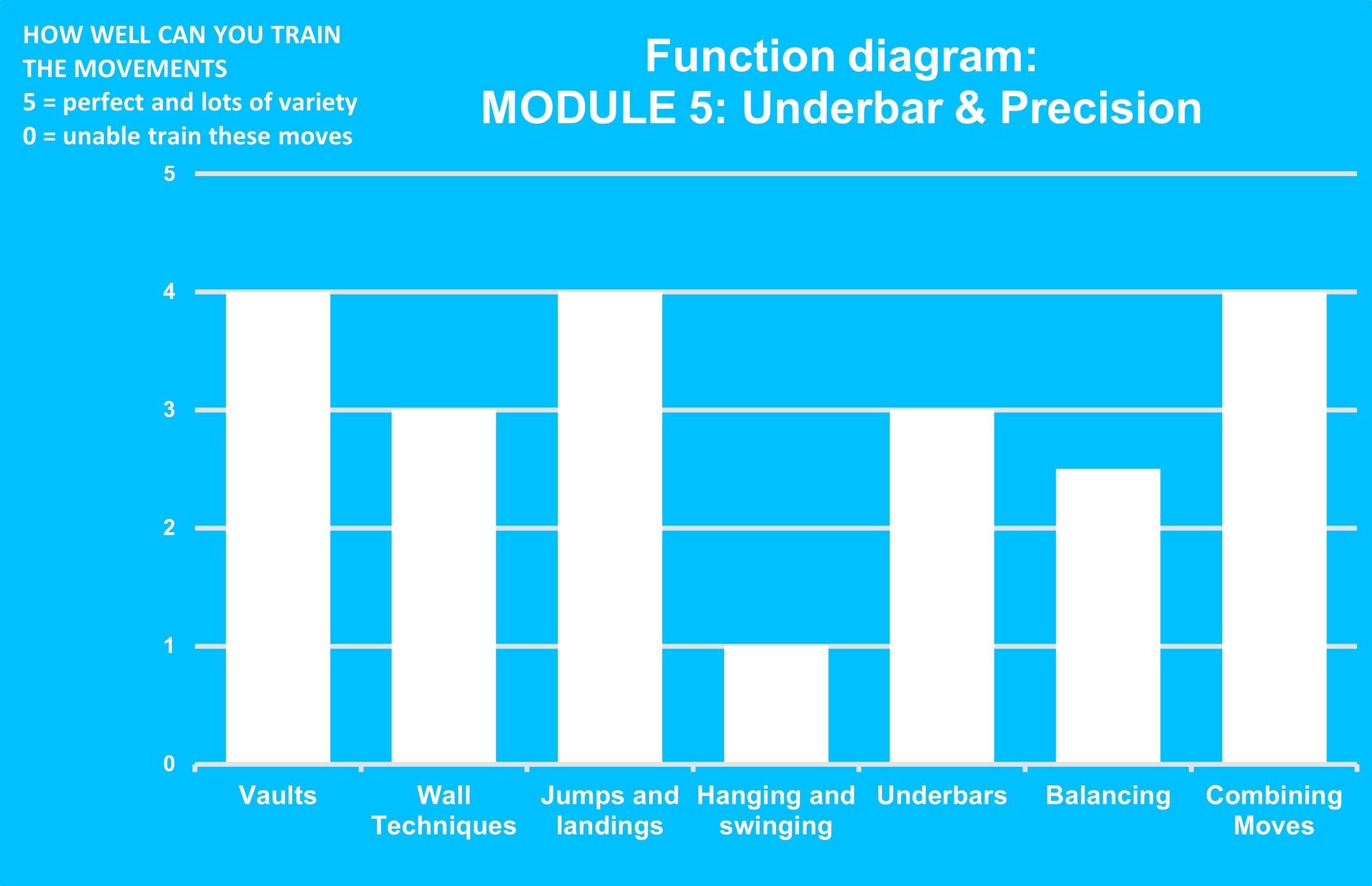 HOW WELL CAN YOU TRAIN THE MOVEMENTS
5 = perfect and lots of variety
0 = unable train these moves

Function diagram:
MODULE 5: Underbar & Precision

5
4
3
2
1
0

Vaults
Wall Techniques
Jumps and landings
Hanging and swinging
Underbars
Balancing
Combining Moves